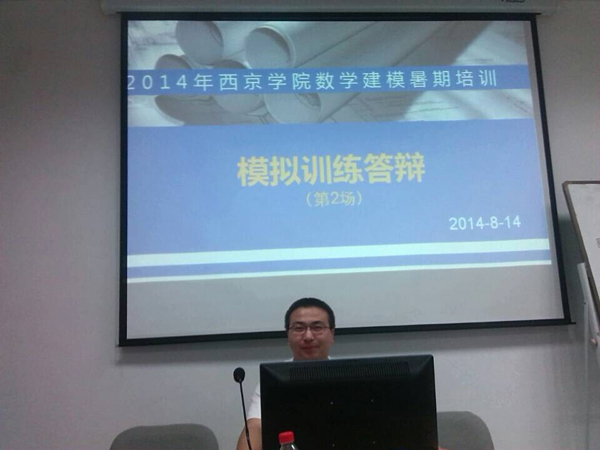 2014年西京学院数学建模暑期培训

模拟训练答辩
（第2场）

2014-8-14